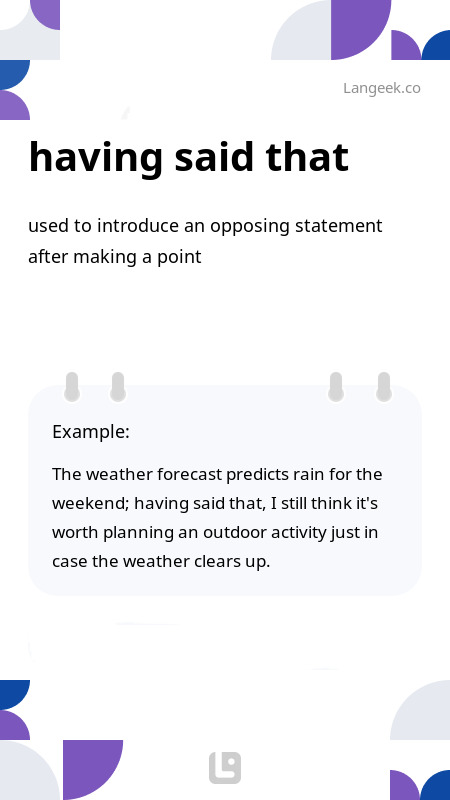 Langeek.co

having said that

used to introduce an opposing statement after making a point

Example:

The weather forecast predicts rain for the weekend; having said that, I still think it's worth planning an outdoor activity just in case the weather clears up.